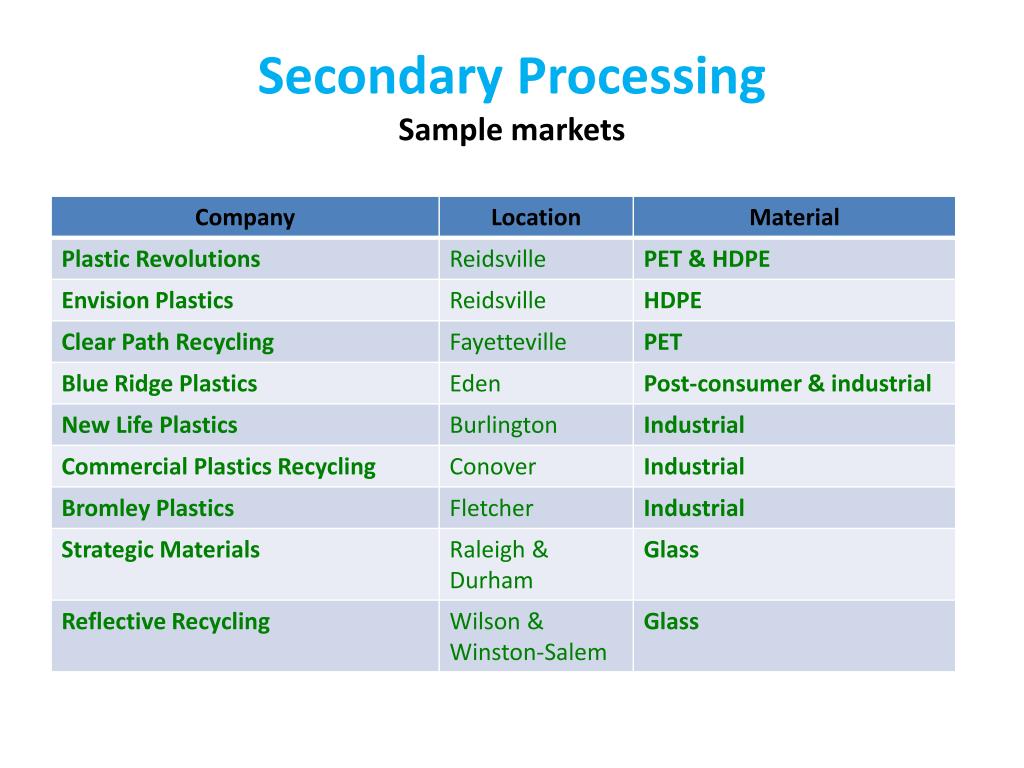 Secondary Processing
Sample markets

| Company | Location | Material |
|---|---|---|
| Plastic Revolutions | Reidsville | PET & HDPE |
| Envision Plastics | Reidsville | HDPE |
| Clear Path Recycling | Fayetteville | PET |
| Blue Ridge Plastics | Eden | Post-consumer & industrial |
| New Life Plastics | Burlington | Industrial |
| Commercial Plastics Recycling | Conover | Industrial |
| Bromley Plastics | Fletcher | Industrial |
| Strategic Materials | Raleigh & Durham | Glass |
| Reflective Recycling | Wilson & Winston-Salem | Glass |